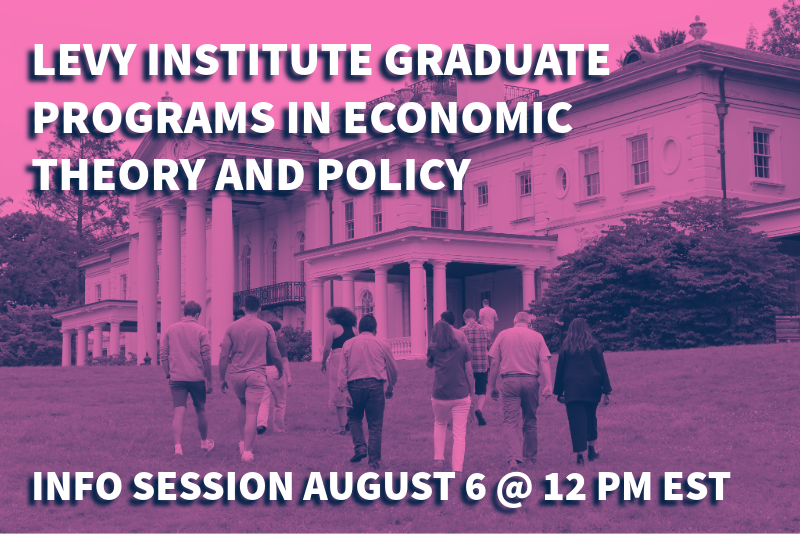 LEVY INSTITUTE GRADUATE PROGRAMS IN ECONOMIC THEORY AND POLICY

INFO SESSION AUGUST 6 @ 12 PM EST